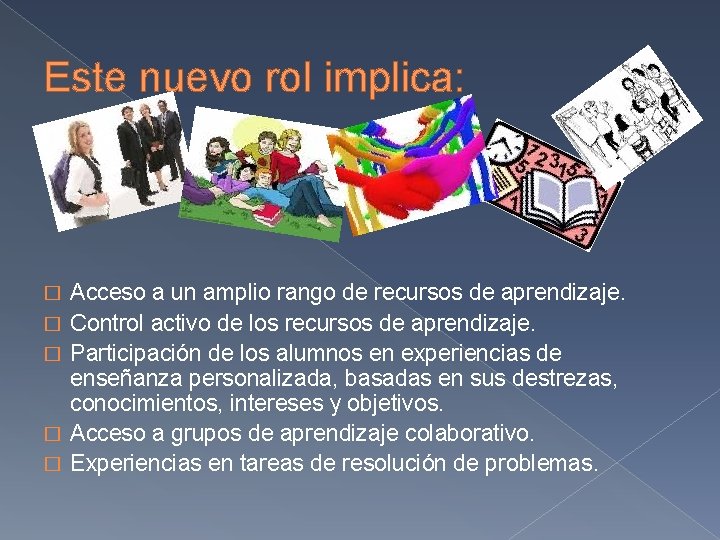 Este nuevo rol implica:

□ Acceso a un amplio rango de recursos de aprendizaje.
□ Control activo de los recursos de aprendizaje.
□ Participación de los alumnos en experiencias de enseñanza personalizada, basadas en sus destrezas, conocimientos, intereses y objetivos.
□ Acceso a grupos de aprendizaje colaborativo.
□ Experiencias en tareas de resolución de problemas.